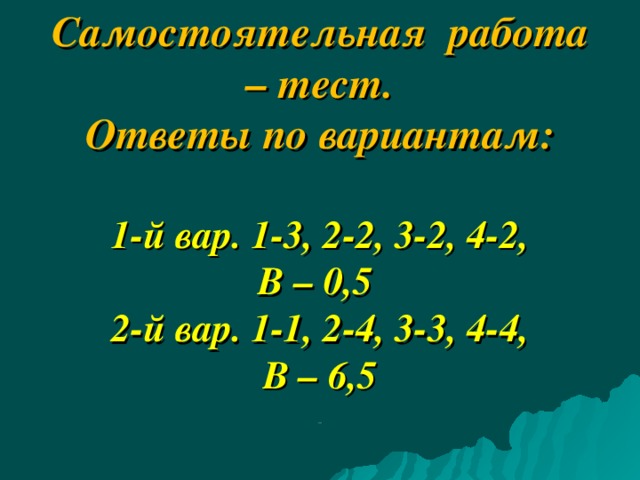 Самостоятельная работа – тест.
Ответы по вариантам:

1-й вар. 1-3, 2-2, 3-2, 4-2,
В – 0,5
2-й вар. 1-1, 2-4, 3-3, 4-4,
В – 6,5